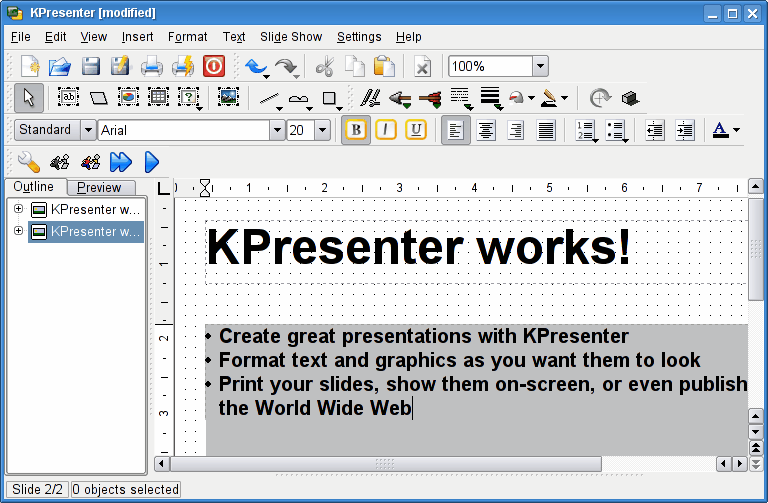 KPresenter [modified]

File Edit View Insert Format Text Slide Show Settings Help

100%

Standard Arial 20

B I U

A

Outline Preview

KPresenter w...
KPresenter w...

1 2 3 4 5 6 7

1 2 3

KPresenter works!

• Create great presentations with KPresenter
• Format text and graphics as you want them to look
• Print your slides, show them on-screen, or even publish the World Wide Web

Slide 2/2 0 objects selected